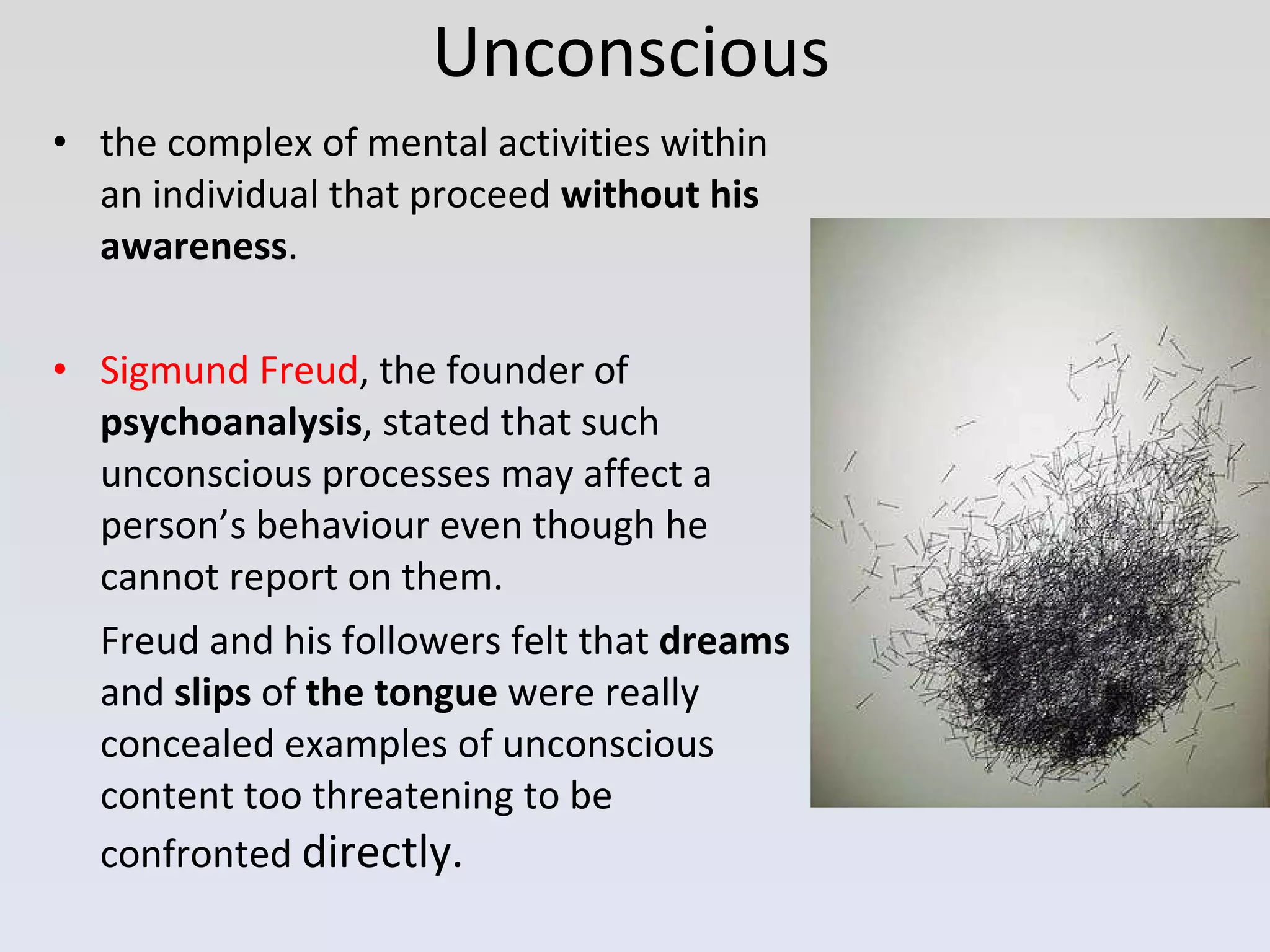 Unconscious

• the complex of mental activities within an individual that proceed without his awareness.

• Sigmund Freud, the founder of psychoanalysis, stated that such unconscious processes may affect a person's behaviour even though he cannot report on them.

Freud and his followers felt that dreams and slips of the tongue were really concealed examples of unconscious content too threatening to be confronted directly.